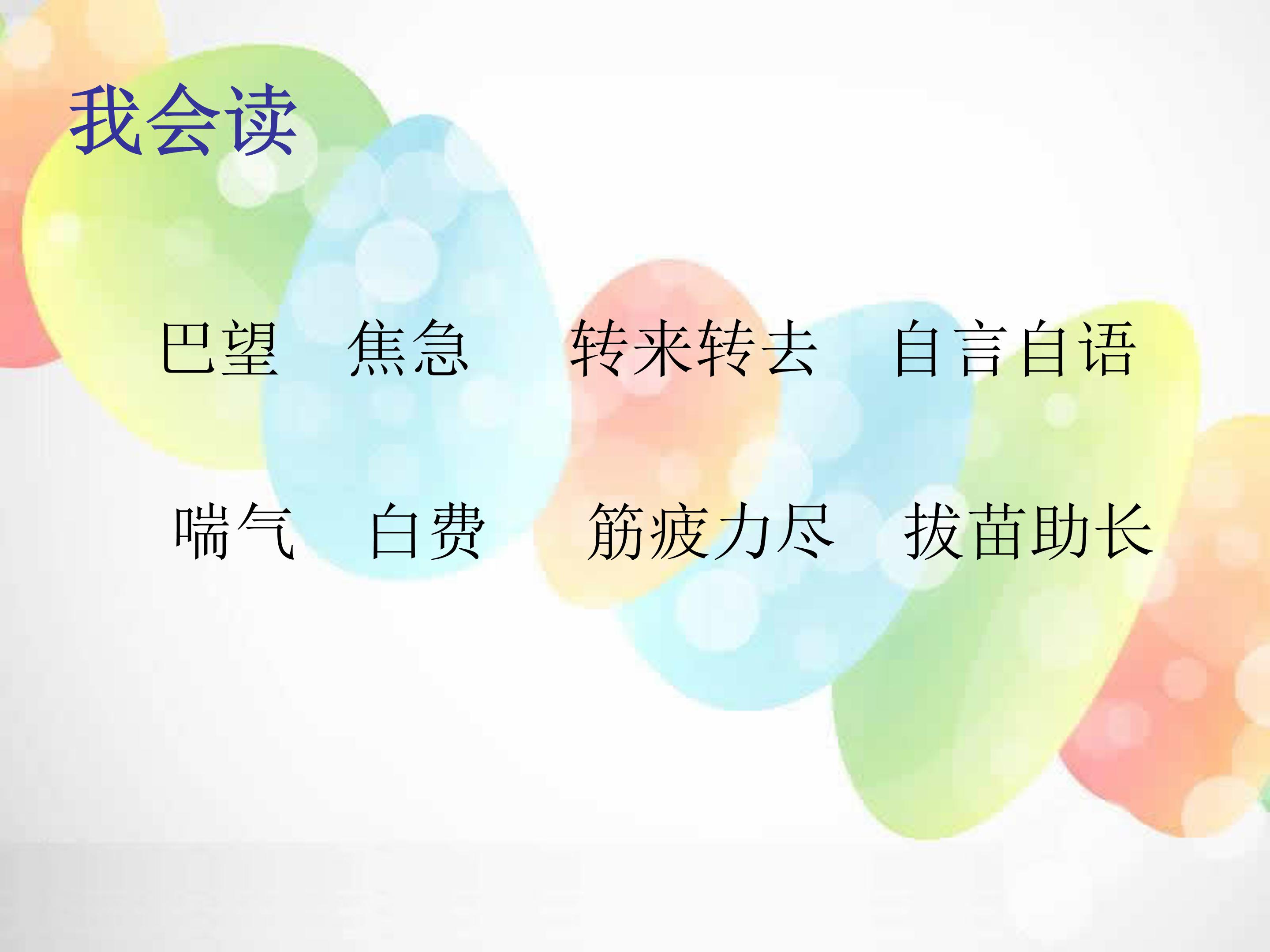 我会读

巴望　焦急　转来转去　自言自语

喘气　白费　筋疲力尽　拔苗助长